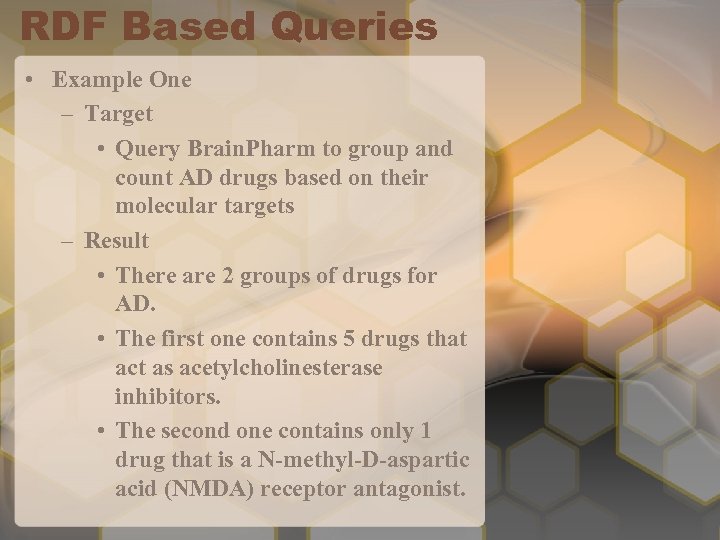 RDF Based Queries

• Example One
– Target
• Query BrainPharm to group and count AD drugs based on their molecular targets
– Result
• There are 2 groups of drugs for AD.
• The first one contains 5 drugs that act as acetylcholinesterase inhibitors.
• The second one contains only 1 drug that is a N-methyl-D-aspartic acid (NMDA) receptor antagonist.